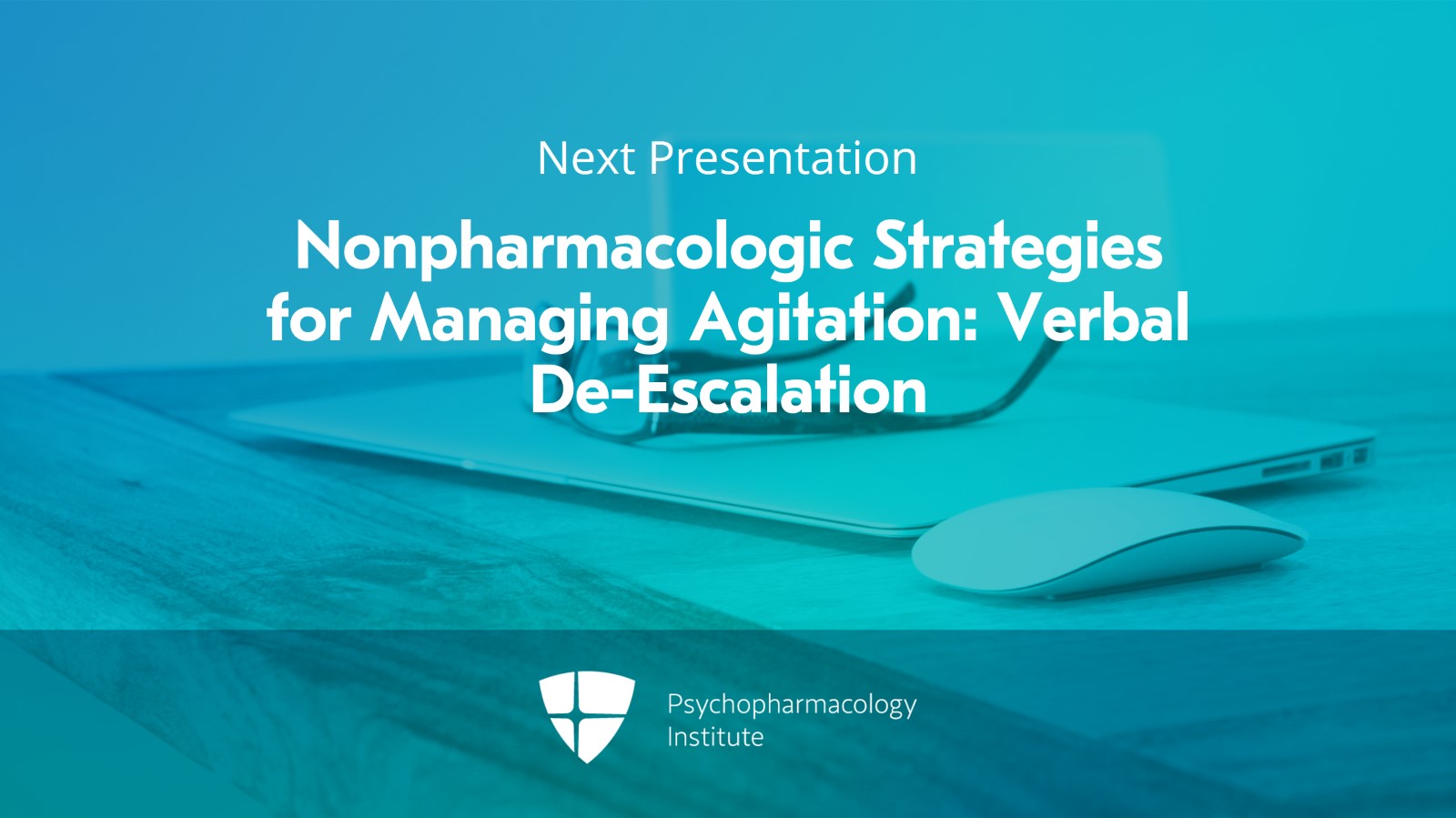 Next Presentation

Nonpharmacologic Strategies for Managing Agitation: Verbal De-Escalation

Psychopharmacology Institute